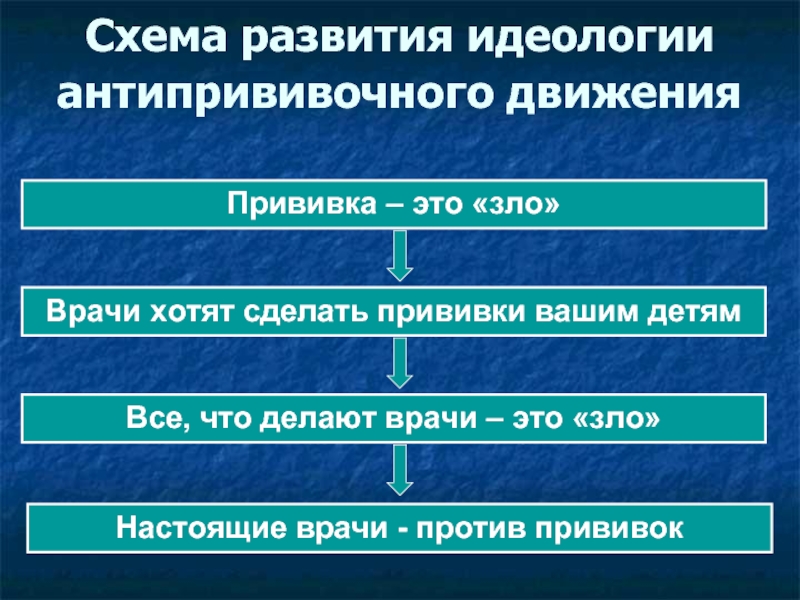 Схема развития идеологии антипрививочного движения

Прививка – это «зло»

Врачи хотят сделать прививки вашим детям

Все, что делают врачи – это «зло»

Настоящие врачи - против прививок